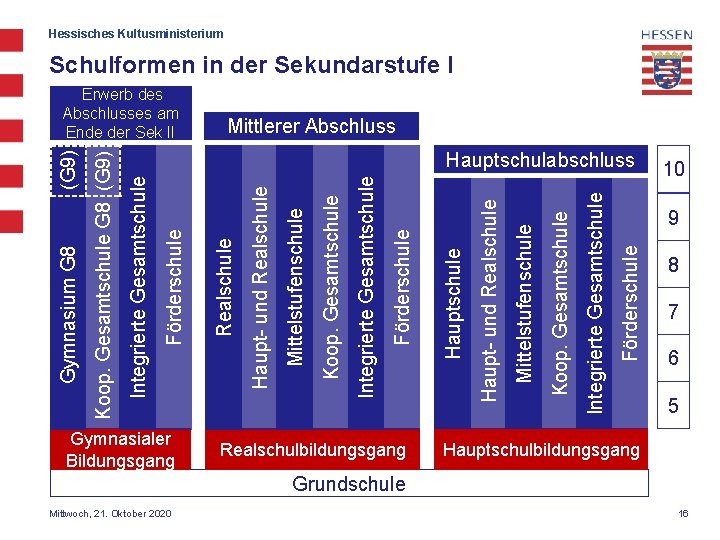 Hessisches Kultusministerium

HESSEN

Schulformen in der Sekundarstufe I

Erwerb des Abschlusses am Ende der Sek II

(G9) (G9)

Gymnasium G8
Koop. Gesamtschule G8
Integrierte Gesamtschule
Förderschule

Gymnasialer Bildungsgang

Mittlerer Abschluss

Realschule
Haupt- und Realschule
Mittelstufenschule
Koop. Gesamtschule
Integrierte Gesamtschule
Förderschule

Realschulbildungsgang

Hauptschulabschluss

Hauptschule
Haupt- und Realschule
Mittelstufenschule
Koop. Gesamtschule
Integrierte Gesamtschule
Förderschule

Hauptschulbildungsgang

10
9
8
7
6
5

Grundschule

Mittwoch, 21. Oktober 2020

16